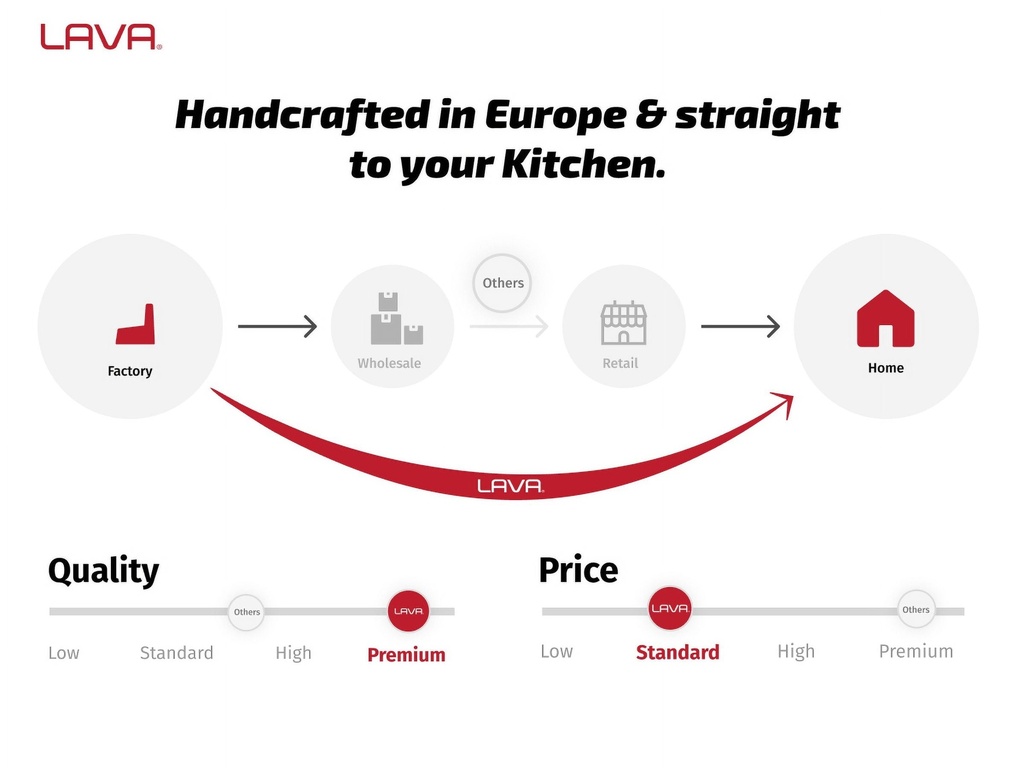 LAVA

Handcrafted in Europe & straight to your Kitchen.

Factory

Wholesale

Others

Retail

Home

LAVA

Quality

Others

LAVA

Low Standard High Premium

Price

LAVA

Others

Low Standard High Premium